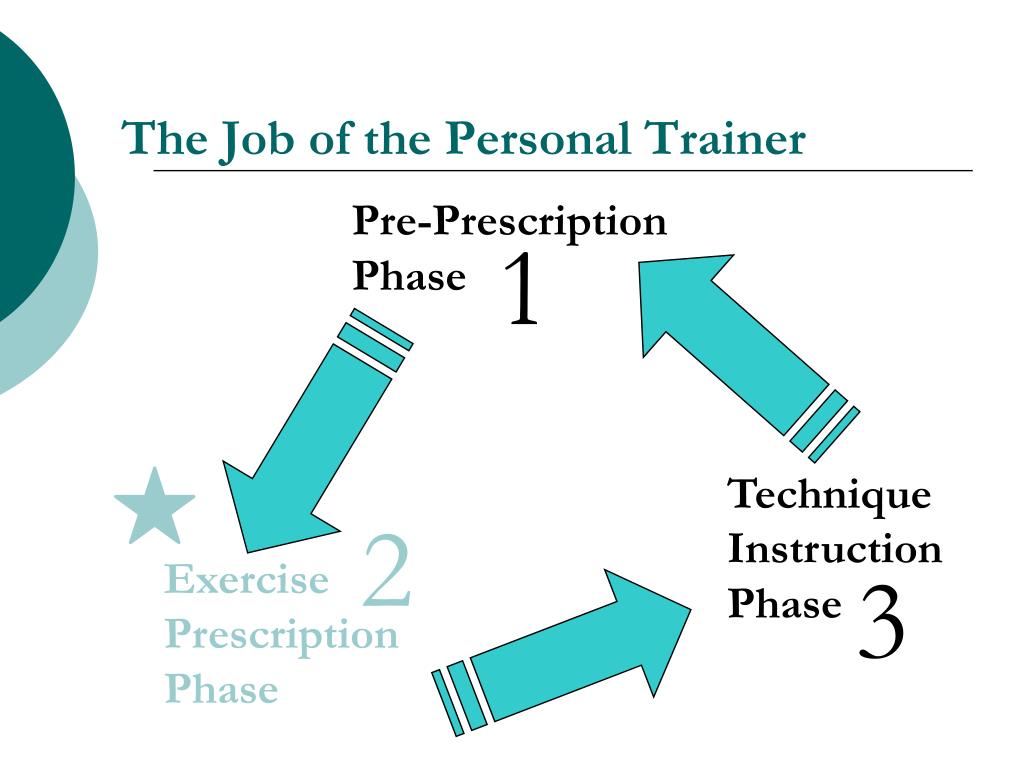 The Job of the Personal Trainer

Pre-Prescription Phase 1

Exercise Prescription Phase 2

Technique Instruction Phase 3